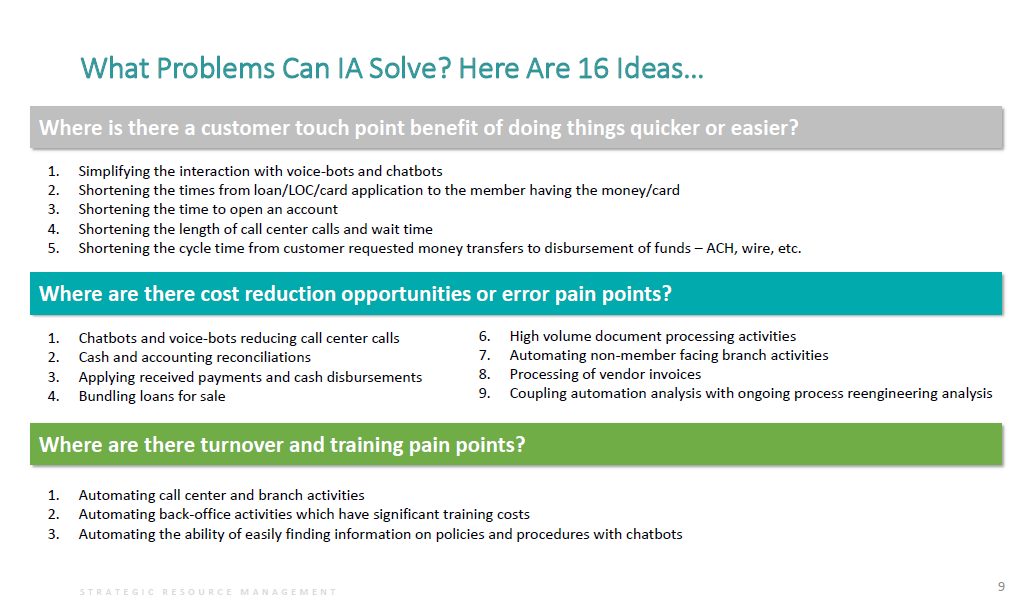 What Problems Can IA Solve? Here Are 16 Ideas…

Where is there a customer touch point benefit of doing things quicker or easier?

1. Simplifying the interaction with voice-bots and chatbots
2. Shortening the times from loan/LOC/card application to the member having the money/card
3. Shortening the time to open an account
4. Shortening the length of call center calls and wait time
5. Shortening the cycle time from customer requested money transfers to disbursement of funds – ACH, wire, etc.

Where are there cost reduction opportunities or error pain points?

1. Chatbots and voice-bots reducing call center calls
2. Cash and accounting reconciliations
3. Applying received payments and cash disbursements
4. Bundling loans for sale

6. High volume document processing activities
7. Automating non-member facing branch activities
8. Processing of vendor invoices
9. Coupling automation analysis with ongoing process reengineering analysis

Where are there turnover and training pain points?

1. Automating call center and branch activities
2. Automating back-office activities which have significant training costs
3. Automating the ability of easily finding information on policies and procedures with chatbots

STRATEGIC RESOURCE MANAGEMENT

9